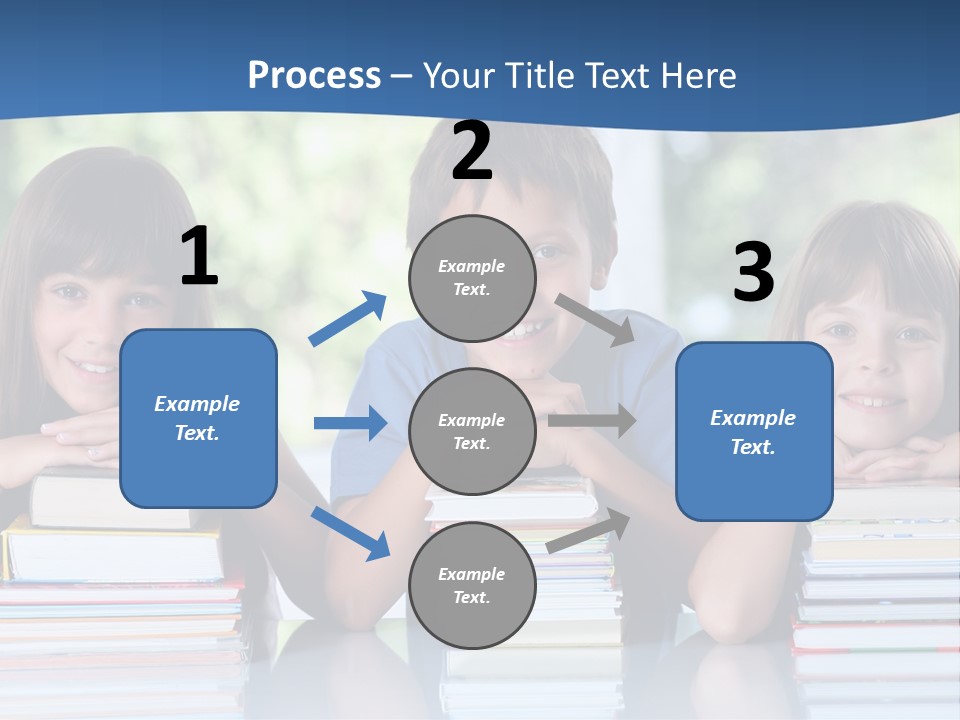 Process – Your Title Text Here

1

Example Text.

2

Example Text.

Example Text.

Example Text.

3

Example Text.